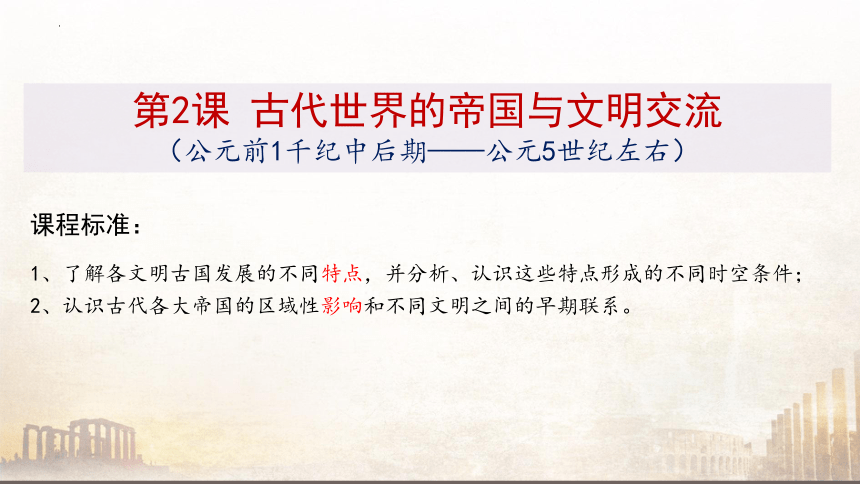 第2课 古代世界的帝国与文明交流
（公元前1千纪中后期——公元5世纪左右）

课程标准：

1、了解各文明古国发展的不同特点，并分析、认识这些特点形成的不同时空条件；
2、认识古代各大帝国的区域性影响和不同文明之间的早期联系。